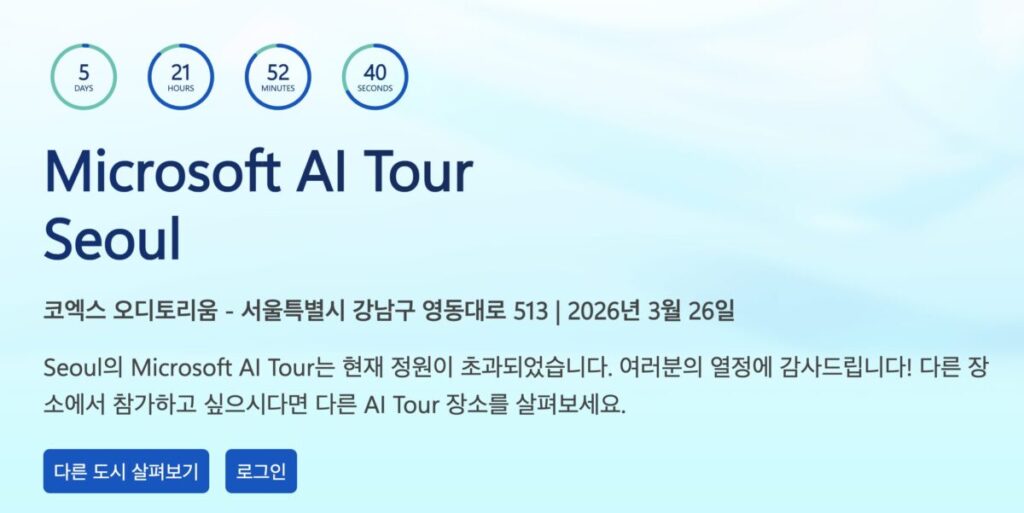 5
DAYS

21
HOURS

52
MINUTES

40
SECONDS

Microsoft AI Tour Seoul

코엑스 오디토리움 - 서울특별시 강남구 영동대로 513 | 2026년 3월 26일

Seoul의 Microsoft AI Tour는 현재 정원이 초과되었습니다. 여러분의 열정에 감사드립니다! 다른 장소에서 참가하고 싶으시다면 다른 AI Tour 장소를 살펴보세요.

다른 도시 살펴보기

로그인